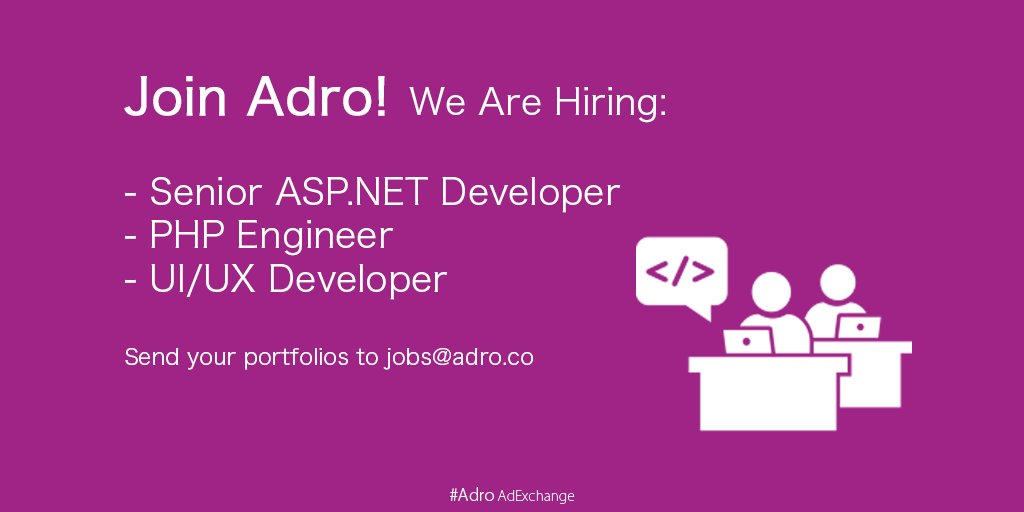 Join Adro! We Are Hiring:

- Senior ASP.NET Developer
- PHP Engineer
- UI/UX Developer

Send your portfolios to jobs@adro.co

</>

#Adro AdExchange